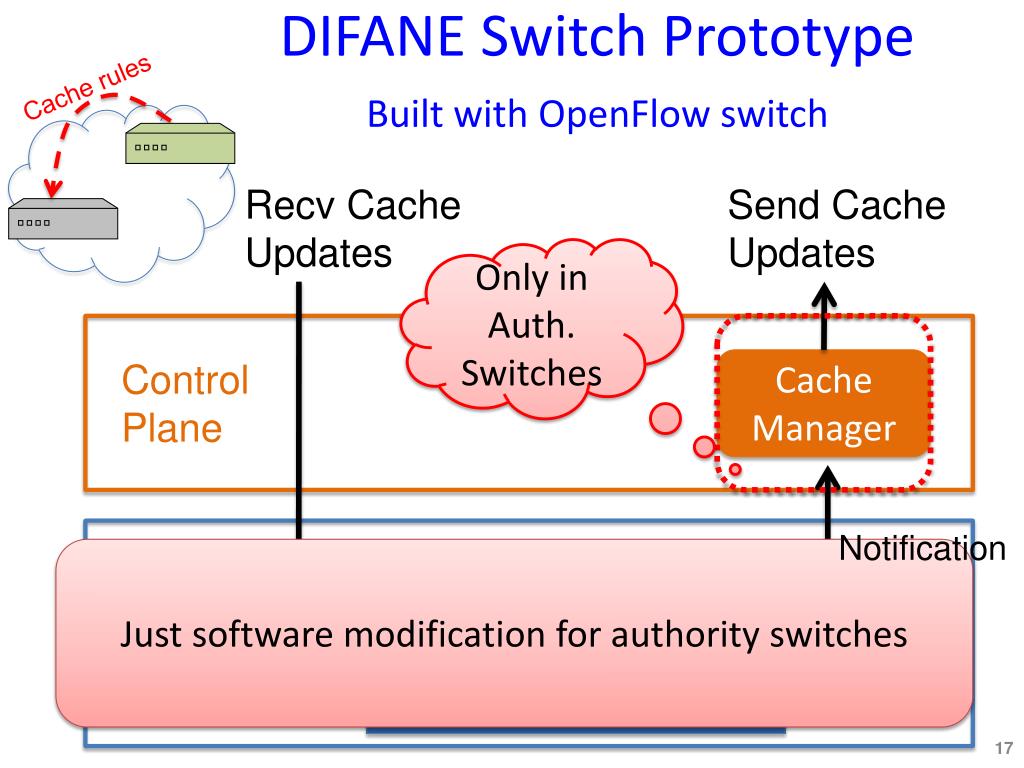 DIFANE Switch Prototype

Built with OpenFlow switch

Cache rules

Recv Cache Updates

Send Cache Updates

Only in Auth. Switches

Control Plane

Cache Manager

Notification

Just software modification for authority switches

17